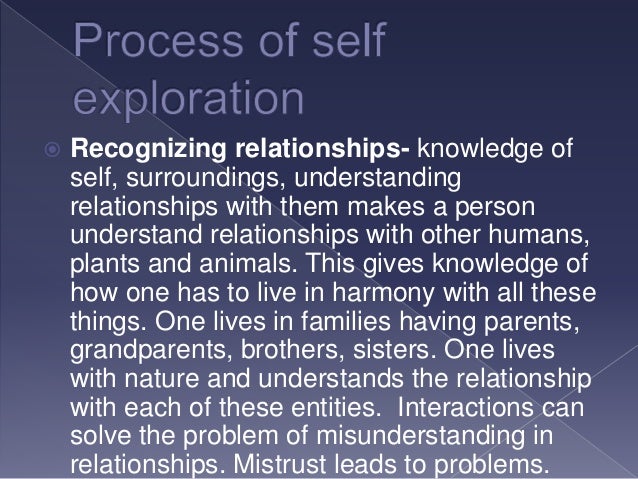 Process of self exploration

Recognizing relationships- knowledge of self, surroundings, understanding relationships with them makes a person understand relationships with other humans, plants and animals. This gives knowledge of how one has to live in harmony with all these things. One lives in families having parents, grandparents, brothers, sisters. One lives with nature and understands the relationship with each of these entities. Interactions can solve the problem of misunderstanding in relationships. Mistrust leads to problems.